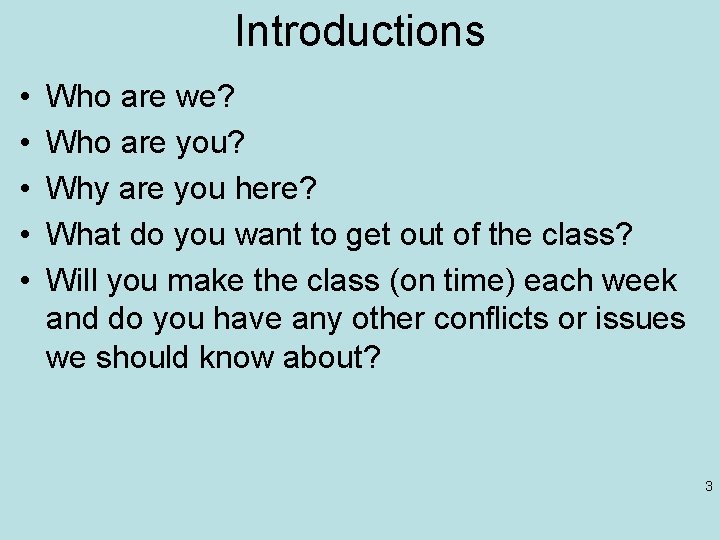 Introductions

• Who are we?
• Who are you?
• Why are you here?
• What do you want to get out of the class?
• Will you make the class (on time) each week and do you have any other conflicts or issues we should know about?

3